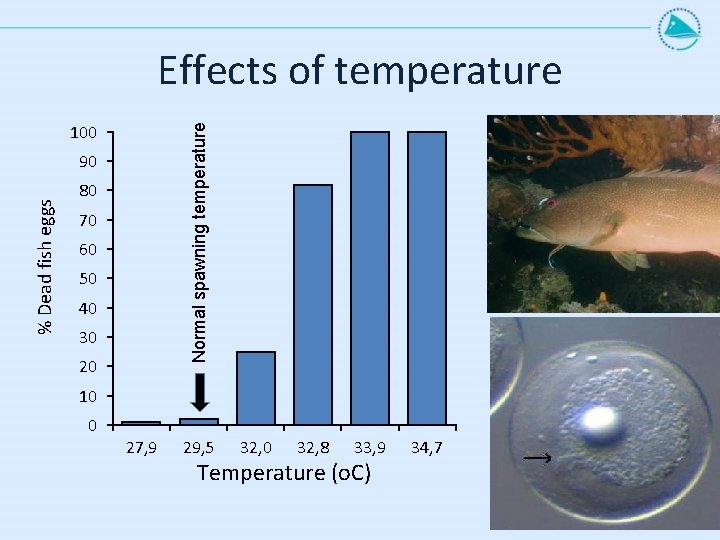 Effects of temperature

% Dead fish eggs

100
90
80
70
60
50
40
30
20
10
0

Normal spawning temperature

27,9
29,5
32,0
32,8
33,9
34,7

Temperature (oC)